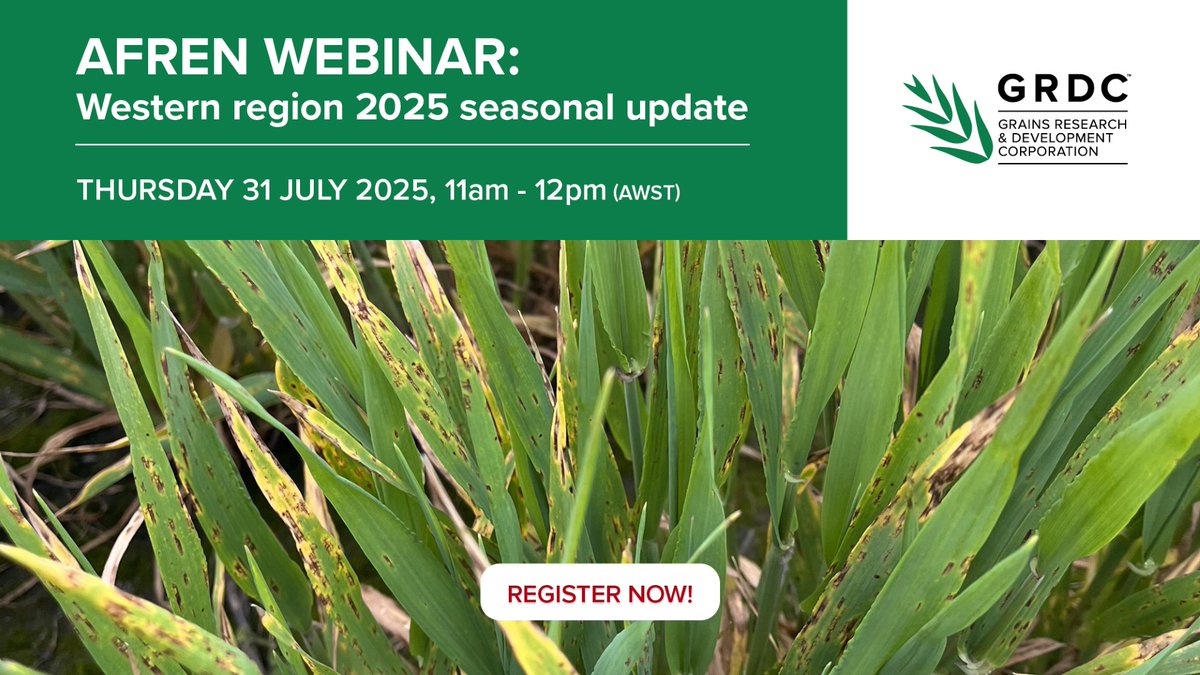 AFREN WEBINAR:
Western region 2025 seasonal update

THURSDAY 31 JULY 2025, 11am - 12pm (AWST)

GRDC™
GRAINS RESEARCH & DEVELOPMENT CORPORATION

REGISTER NOW!